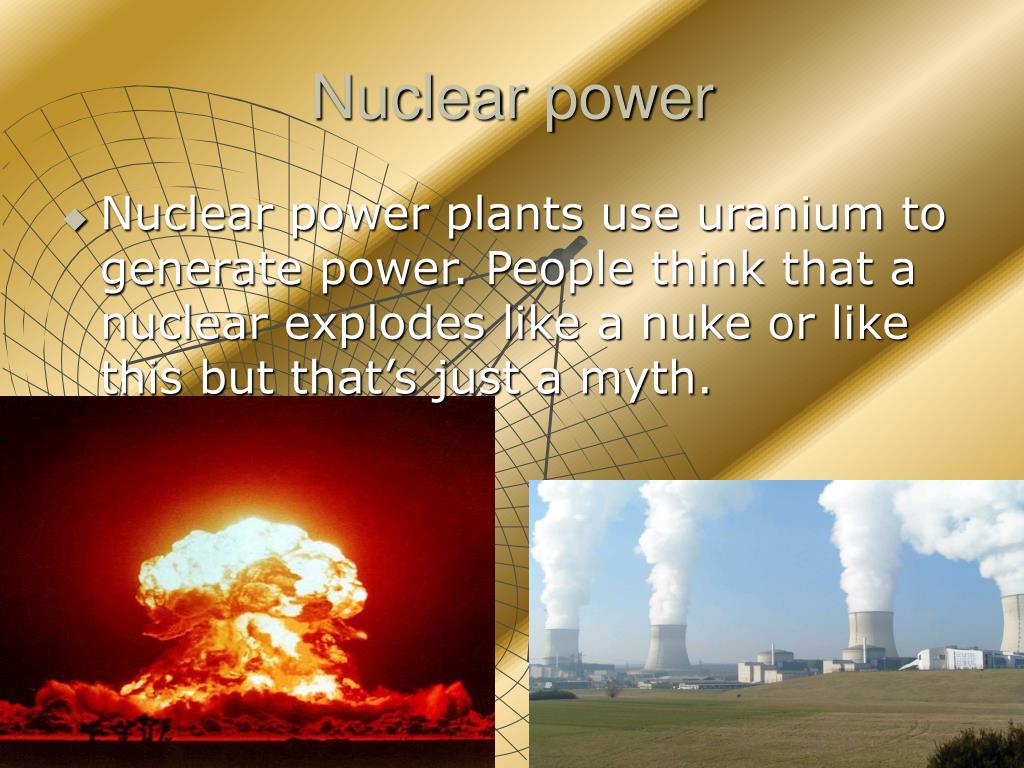 Nuclear power

Nuclear power plants use uranium to generate power. People think that a nuclear explodes like a nuke or like this but that’s just a myth.